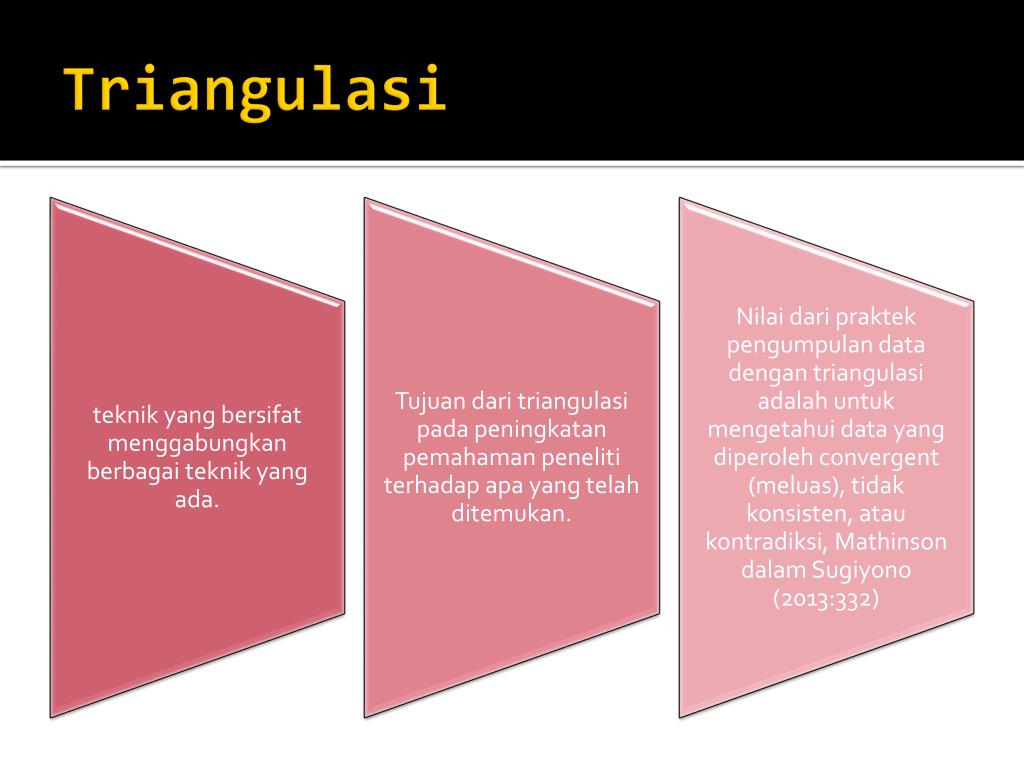 Triangulasi

teknik yang bersifat menggabungkan berbagai teknik yang ada.

Tujuan dari triangulasi pada peningkatan pemahaman peneliti terhadap apa yang telah ditemukan.

Nilai dari praktek pengumpulan data dengan triangulasi adalah untuk mengetahui data yang diperoleh convergent (meluas), tidak konsisten, atau kontradiksi, Mathinson dalam Sugiyono (2013:332)